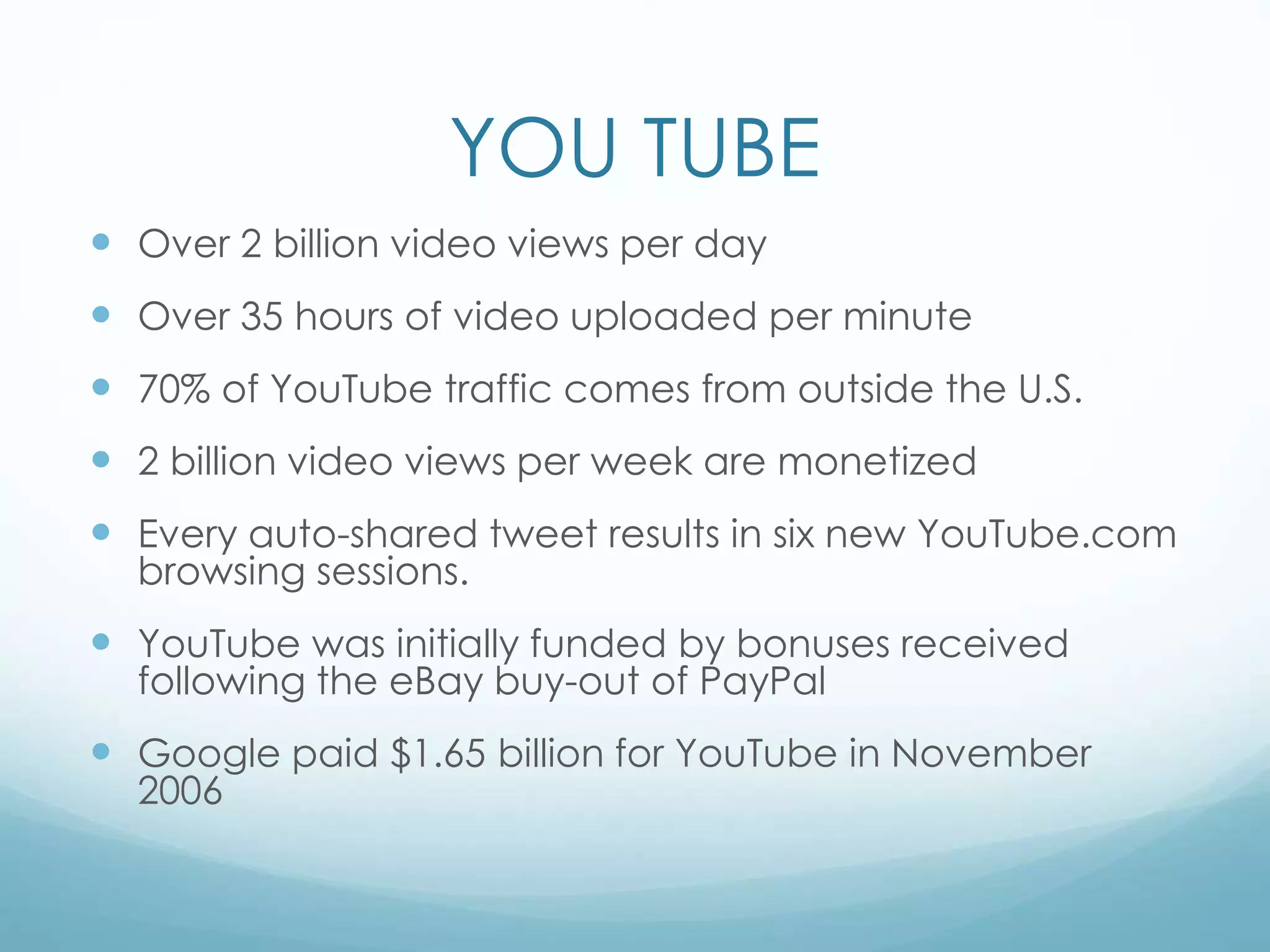 YOU TUBE

- Over 2 billion video views per day
- Over 35 hours of video uploaded per minute
- 70% of YouTube traffic comes from outside the U.S.
- 2 billion video views per week are monetized
- Every auto-shared tweet results in six new YouTube.com browsing sessions.
- YouTube was initially funded by bonuses received following the eBay buy-out of PayPal
- Google paid \$1.65 billion for YouTube in November 2006